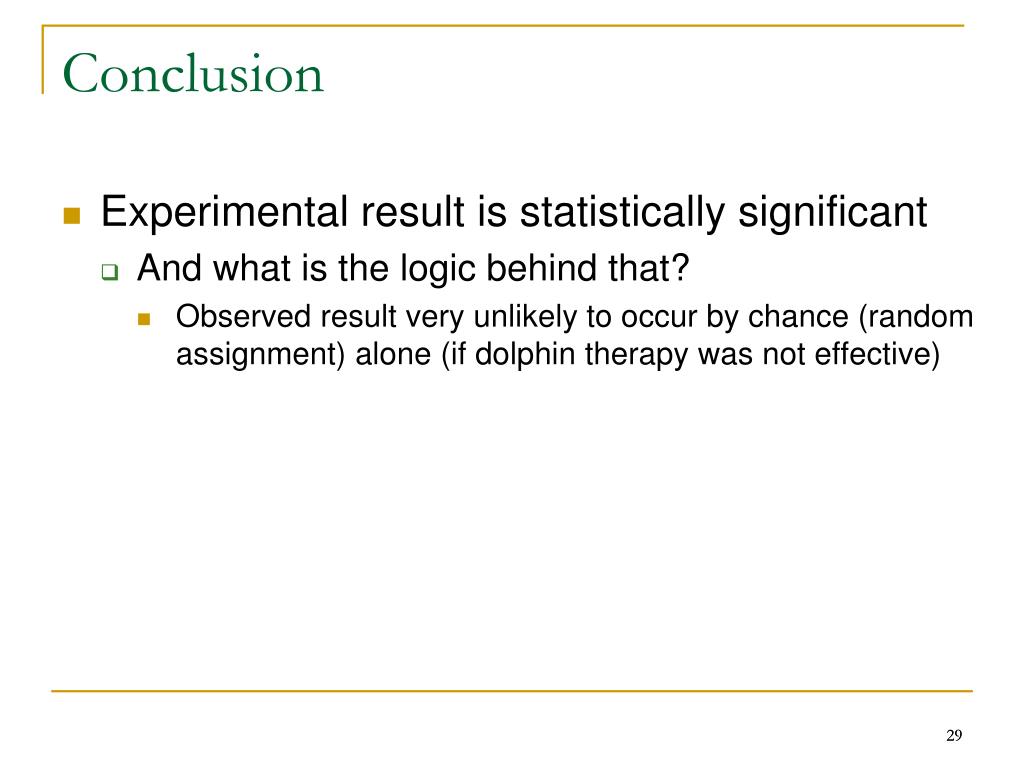 Conclusion

Experimental result is statistically significant

And what is the logic behind that?

Observed result very unlikely to occur by chance (random assignment) alone (if dolphin therapy was not effective)

29